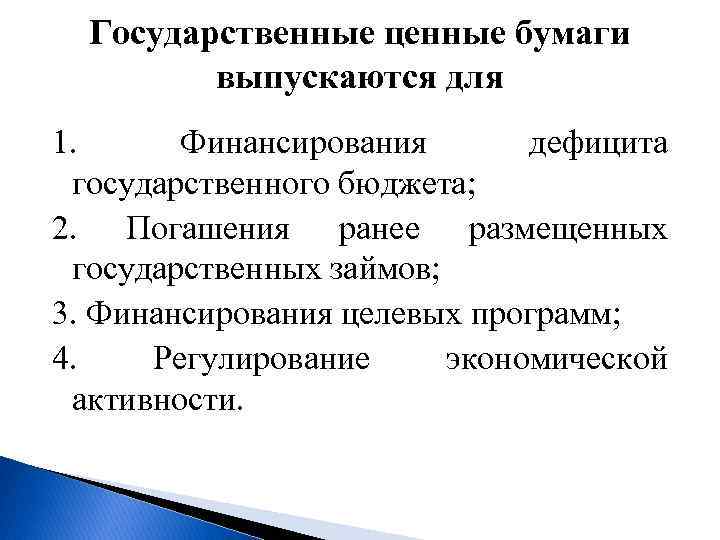 Государственные ценные бумаги выпускаются для

1. Финансирования дефицита государственного бюджета;

2. Погашения ранее размещенных государственных займов;

3. Финансирования целевых программ;

4. Регулирование экономической активности.